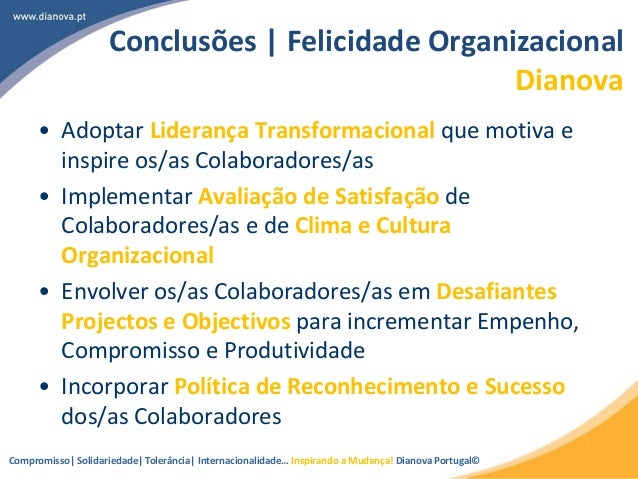 www.dianova.pt

Conclusões | Felicidade Organizacional
Dianova

• Adoptar Liderança Transformacional que motiva e inspire os/as Colaboradores/as
• Implementar Avaliação de Satisfação de Colaboradores/as e de Clima e Cultura Organizacional
• Envolver os/as Colaboradores/as em Desafiantes Projectos e Objectivos para incrementar Empenho, Compromisso e Produtividade
• Incorporar Política de Reconhecimento e Sucesso dos/as Colaboradores

Compromisso| Solidariedade| Tolerância| Internacionalidade... Inspirando a Mudança! Dianova Portugal©